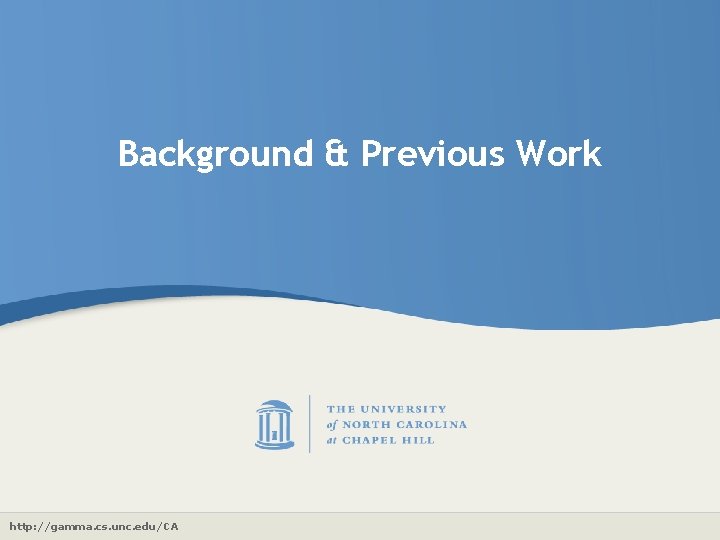 Background & Previous Work

THE UNIVERSITY
of NORTH CAROLINA
at CHAPEL HILL

http://gamma.cs.unc.edu/CA